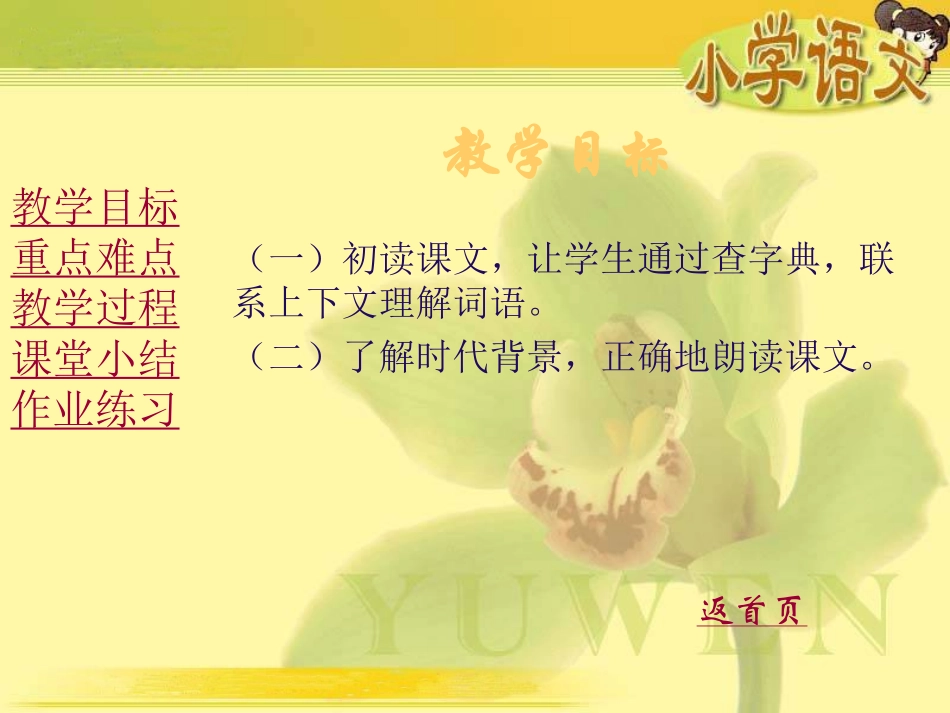 小学语文

教学目标

教学目标
重点难点
教学过程
课堂小结
作业练习

（一）初读课文，让学生通过查字典，联系上下文理解词语。
（二）了解时代背景，正确地朗读课文。

YUWEN

返首页